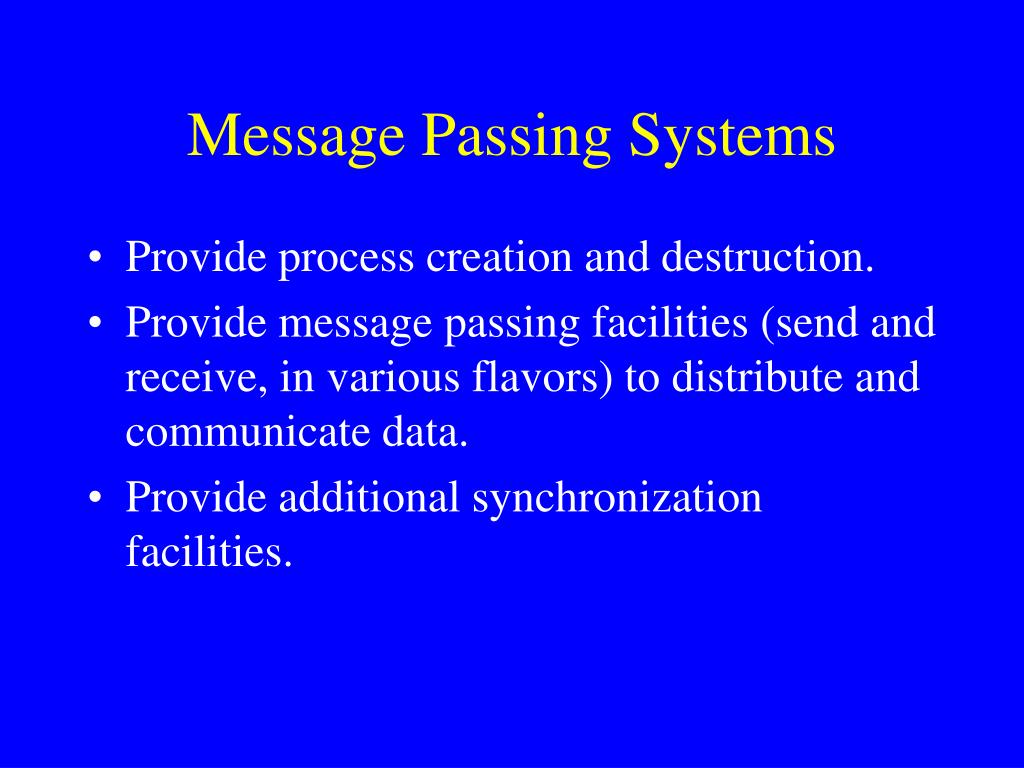 Message Passing Systems

• Provide process creation and destruction.
• Provide message passing facilities (send and receive, in various flavors) to distribute and communicate data.
• Provide additional synchronization facilities.